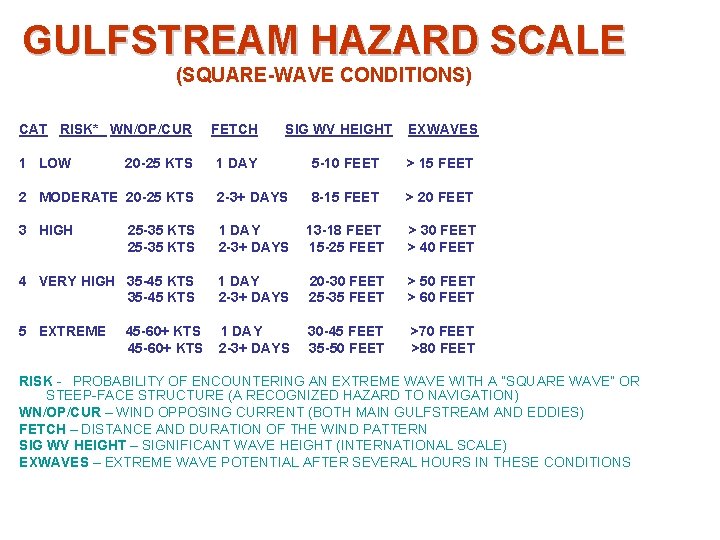 GULFSTREAM HAZARD SCALE
(SQUARE-WAVE CONDITIONS)

| CAT | RISK* | WN/OP/CUR | FETCH | SIG WV HEIGHT | EXWAVES |
|---|---|---|---|---|---|
| 1 | LOW | 20-25 KTS | 1 DAY | 5-10 FEET | > 15 FEET |
| 2 | MODERATE | 20-25 KTS | 2-3+ DAYS | 8-15 FEET | > 20 FEET |
| 3 | HIGH | 25-35 KTS | 1 DAY | 13-18 FEET | > 30 FEET |
| | | 25-35 KTS | 2-3+ DAYS | 15-25 FEET | > 40 FEET |
| 4 | VERY HIGH | 35-45 KTS | 1 DAY | 20-30 FEET | > 50 FEET |
| | | 35-45 KTS | 2-3+ DAYS | 25-35 FEET | > 60 FEET |
| 5 | EXTREME | 45-60+ KTS | 1 DAY | 30-45 FEET | >70 FEET |
| | | 45-60+ KTS | 2-3+ DAYS | 35-50 FEET | >80 FEET |

RISK - PROBABILITY OF ENCOUNTERING AN EXTREME WAVE WITH A "SQUARE WAVE" OR STEEP-FACE STRUCTURE (A RECOGNIZED HAZARD TO NAVIGATION)
WN/OP/CUR – WIND OPPOSING CURRENT (BOTH MAIN GULFSTREAM AND EDDIES)
FETCH – DISTANCE AND DURATION OF THE WIND PATTERN
SIG WV HEIGHT – SIGNIFICANT WAVE HEIGHT (INTERNATIONAL SCALE)
EXWAVES – EXTREME WAVE POTENTIAL AFTER SEVERAL HOURS IN THESE CONDITIONS